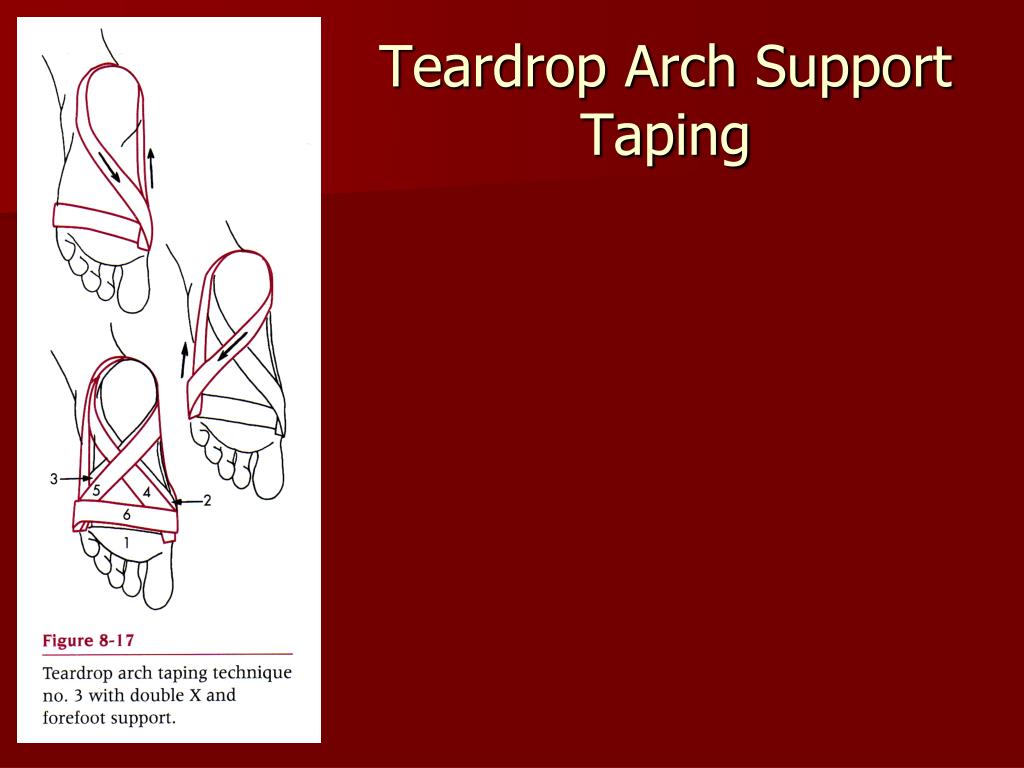 Teardrop Arch Support Taping

3
5
4
2
6
1

Figure 8-17

Teardrop arch taping technique no. 3 with double X and forefoot support.